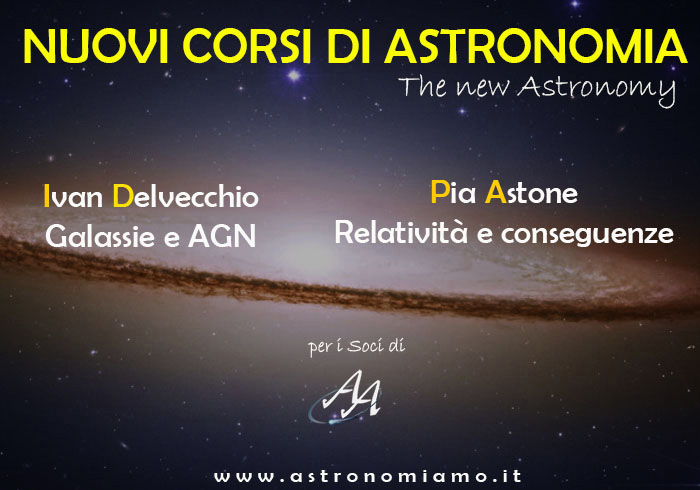 NUOVI CORSI DI ASTRONOMIA
The new Astronomy

Ivan Delvecchio
Galassie e AGN

Pia Astone
Relatività e conseguenze

per i Soci di

AA

www.astronomiamo.it